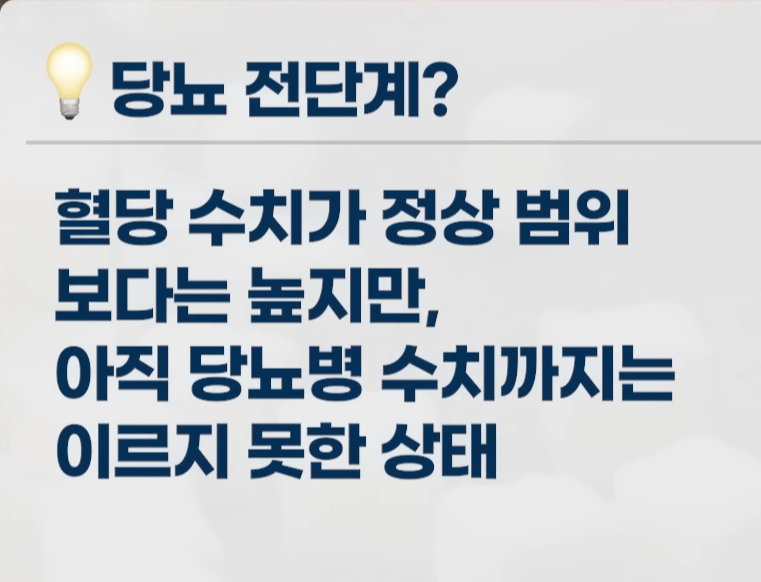 당뇨 전단계?

혈당 수치가 정상 범위 보다는 높지만, 아직 당뇨병 수치까지는 이르지 못한 상태